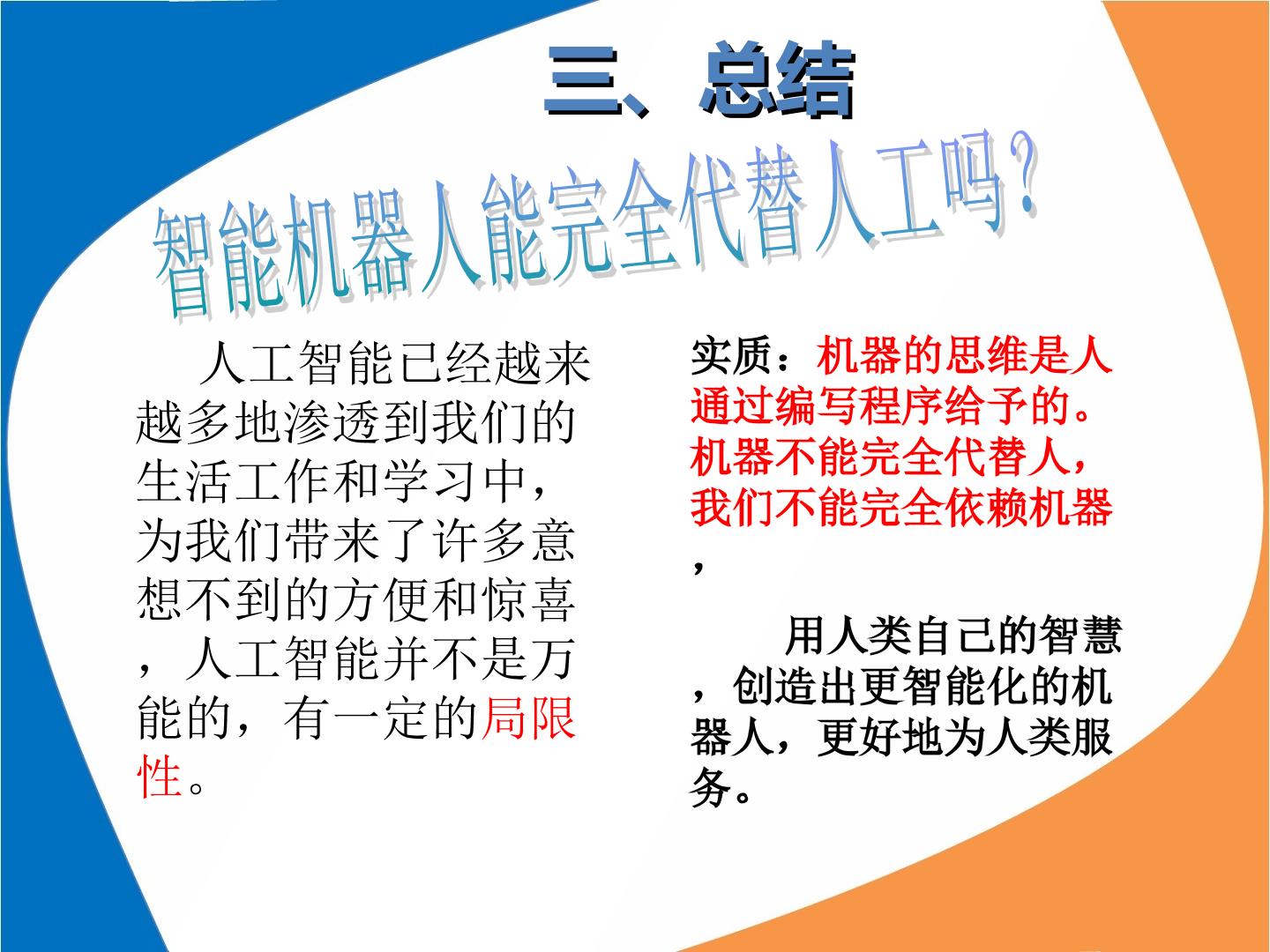 三、总结

智能机器人能完全代替人工吗?

人工智能已经越来越多地渗透到我们的生活工作和学习中，为我们带来了许多意想不到的方便和惊喜，人工智能并不是万能的，有一定的局限性。

实质：机器的思维是人通过编写程序给予的。机器不能完全代替人，我们不能完全依赖机器，

用人类自己的智慧，创造出更智能化的机器人，更好地为人类服务。